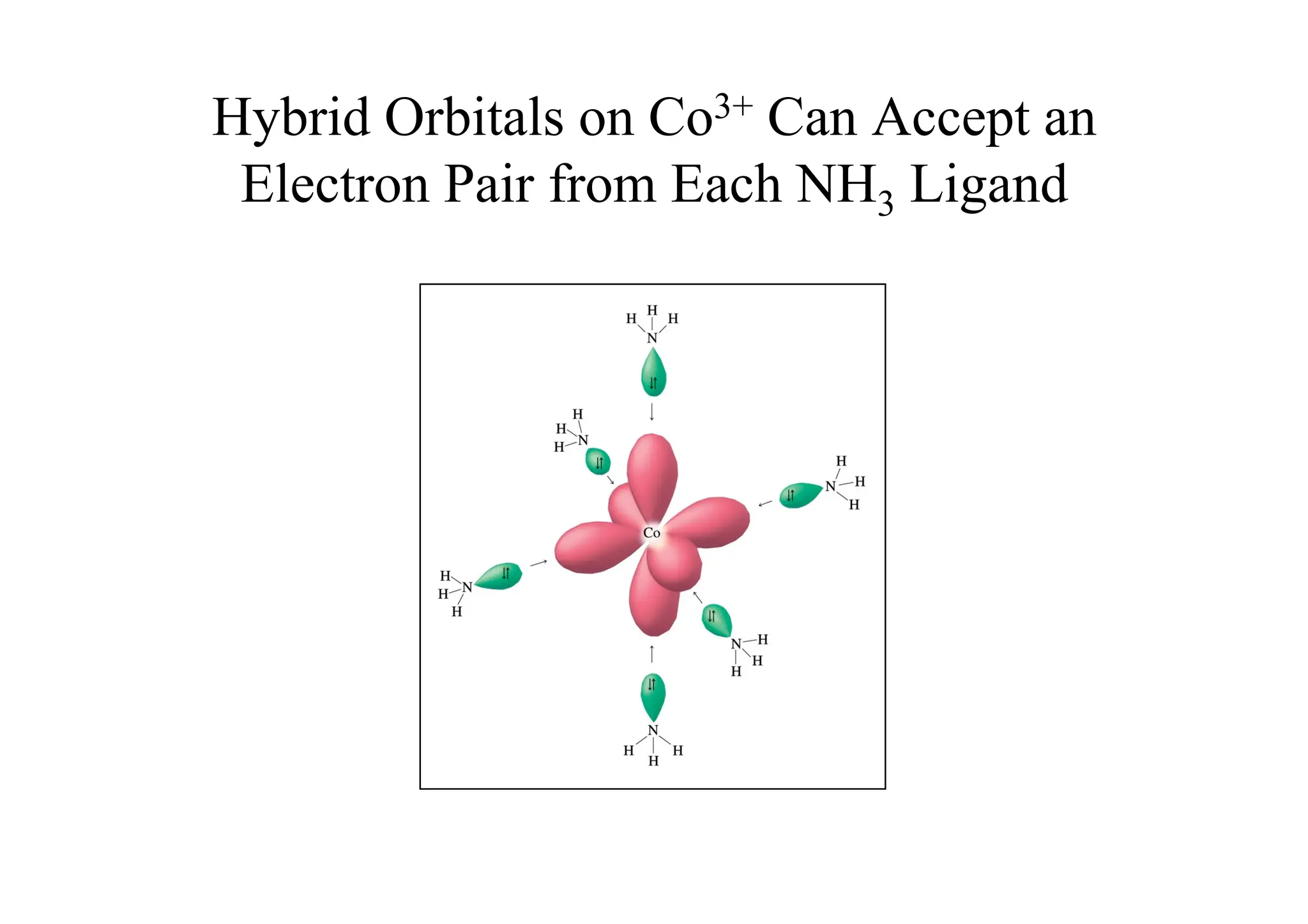 Hybrid Orbitals on $Co^{3+}$ Can Accept an Electron Pair from Each $NH_3$ Ligand

H H H N

H H H N

H N H H

Co

H H N H

N H H H

N H H H